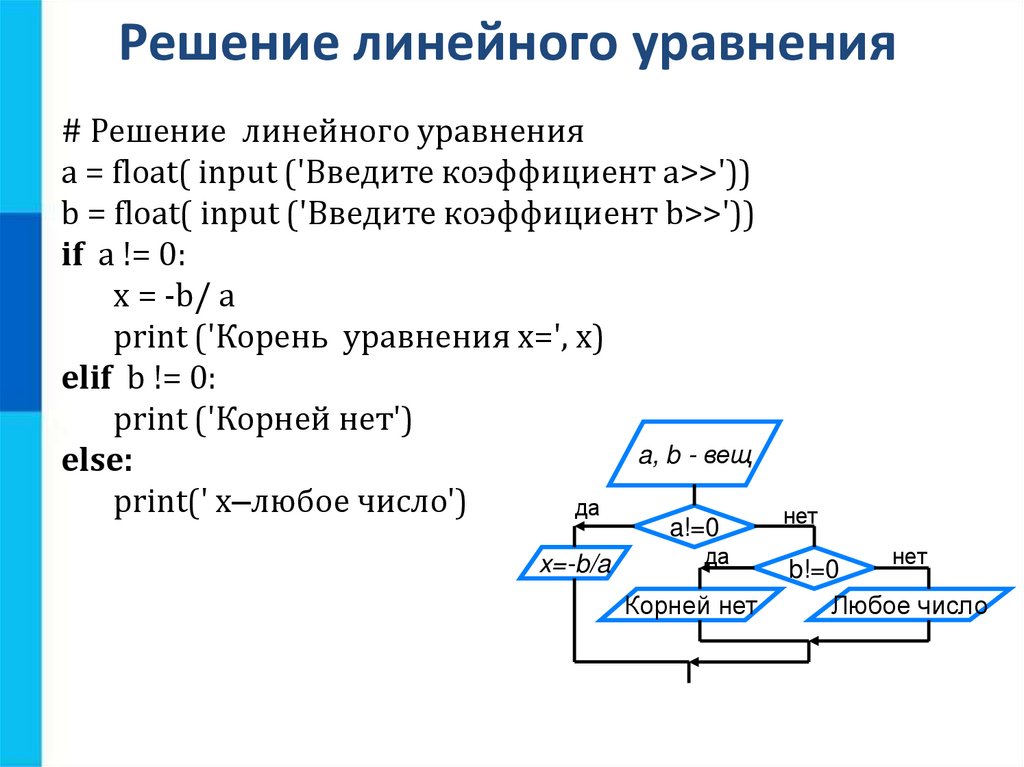 Решение линейного уравнения

# Решение линейного уравнения
a = float( input ('Введите коэффициент a>>'))
b = float( input ('Введите коэффициент b>>'))
if a != 0:
x = -b/ a
print ('Корень уравнения x=', x)
elif b != 0:
print ('Корней нет')
else:
print(' x–любое число')

a, b - вещ
да
a!=0
нет
x=-b/a
да
b!=0
нет
Корней нет
Любое число